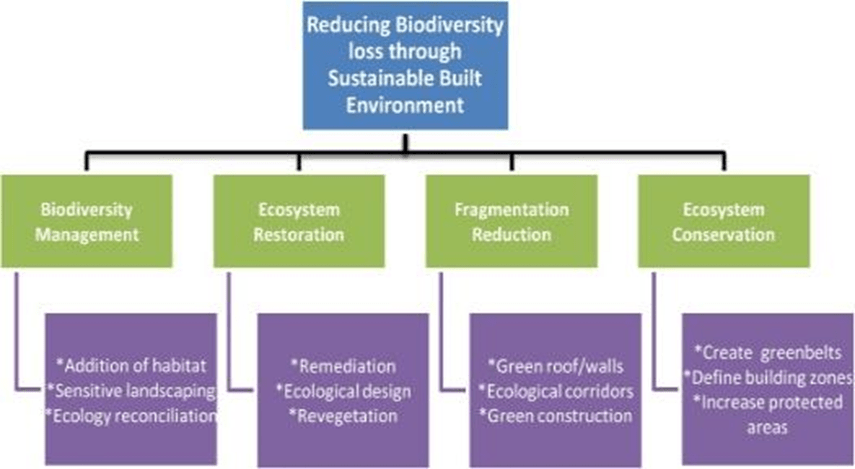 Reducing Biodiversity loss through Sustainable Built Environment

Biodiversity Management

Ecosystem Restoration

Fragmentation Reduction

Ecosystem Conservation

*Addition of habitat
*Sensitive landscaping
*Ecology reconciliation

*Remediation
*Ecological design
*Revegetation

*Green roof/walls
*Ecological corridors
*Green construction

*Create greenbelts
*Define building zones
*Increase protected areas